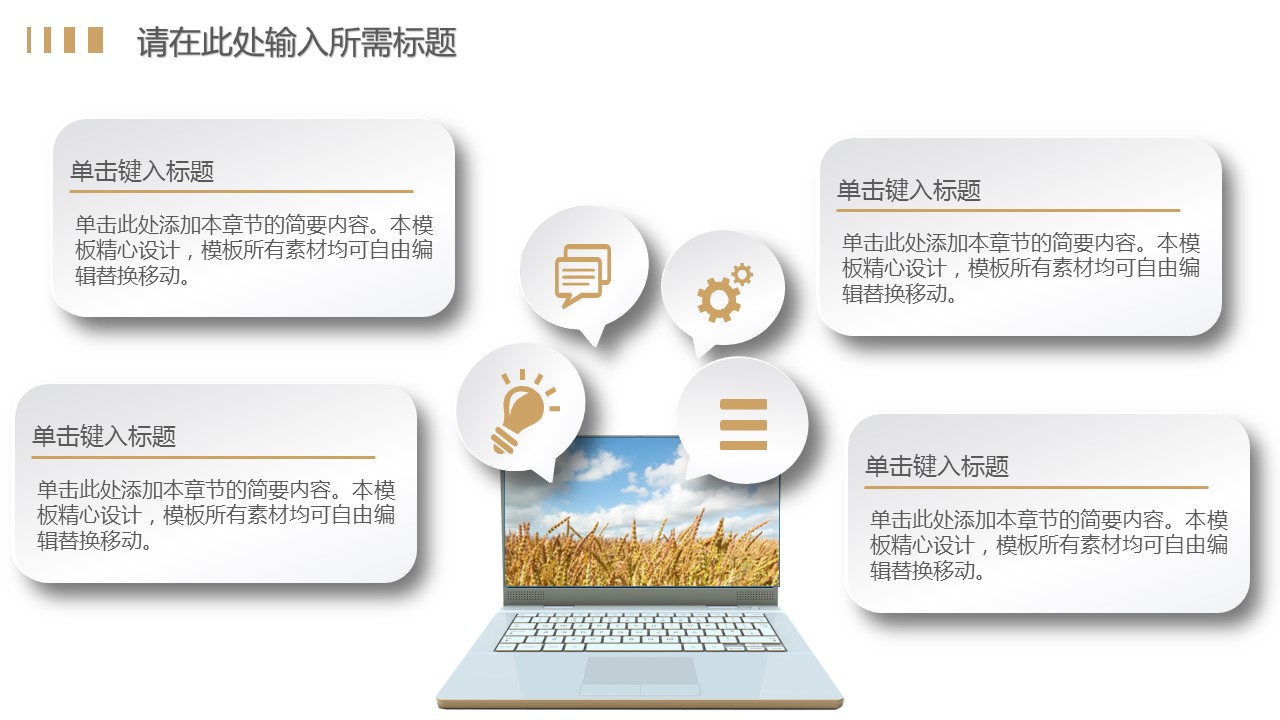 请在此处输入所需标题

单击键入标题

单击此处添加本章节的简要内容。本模板精心设计，模板所有素材均可自由编辑替换移动。

单击键入标题

单击此处添加本章节的简要内容。本模板精心设计，模板所有素材均可自由编辑替换移动。

单击键入标题

单击此处添加本章节的简要内容。本模板精心设计，模板所有素材均可自由编辑替换移动。

单击键入标题

单击此处添加本章节的简要内容。本模板精心设计，模板所有素材均可自由编辑替换移动。